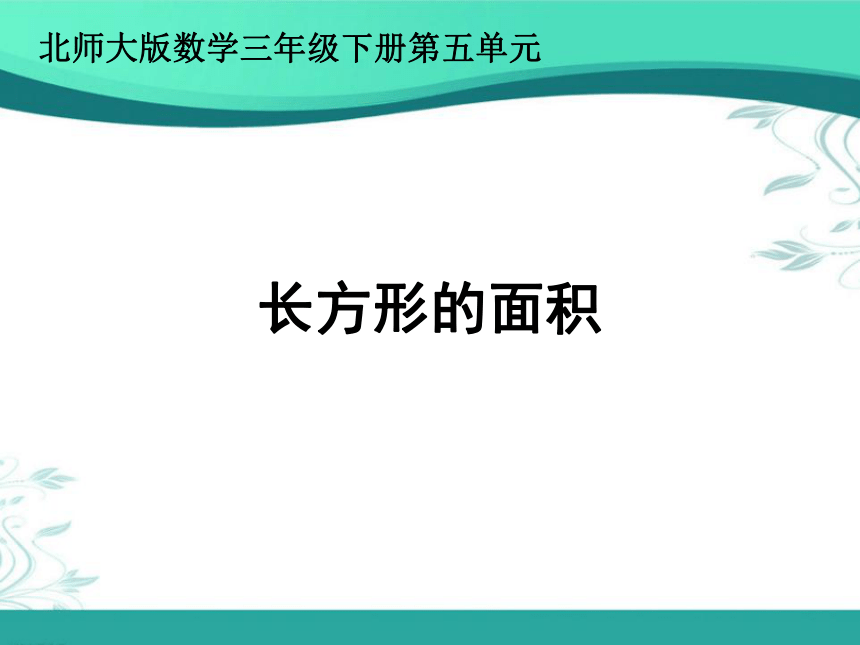 北师大版数学三年级下册第五单元

长方形的面积